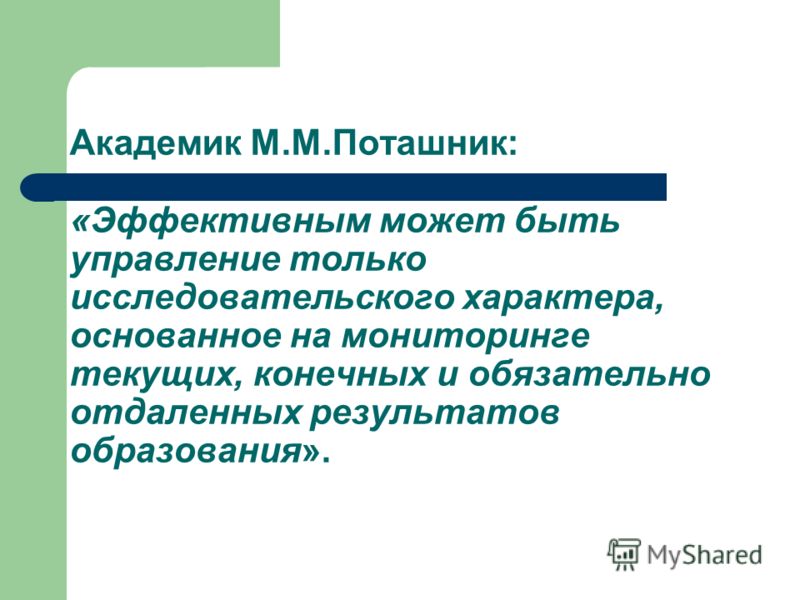 Академик М.М.Поташник:

«Эффективным может быть управление только исследовательского характера, основанное на мониторинге текущих, конечных и обязательно отдаленных результатов образования».

MyShared